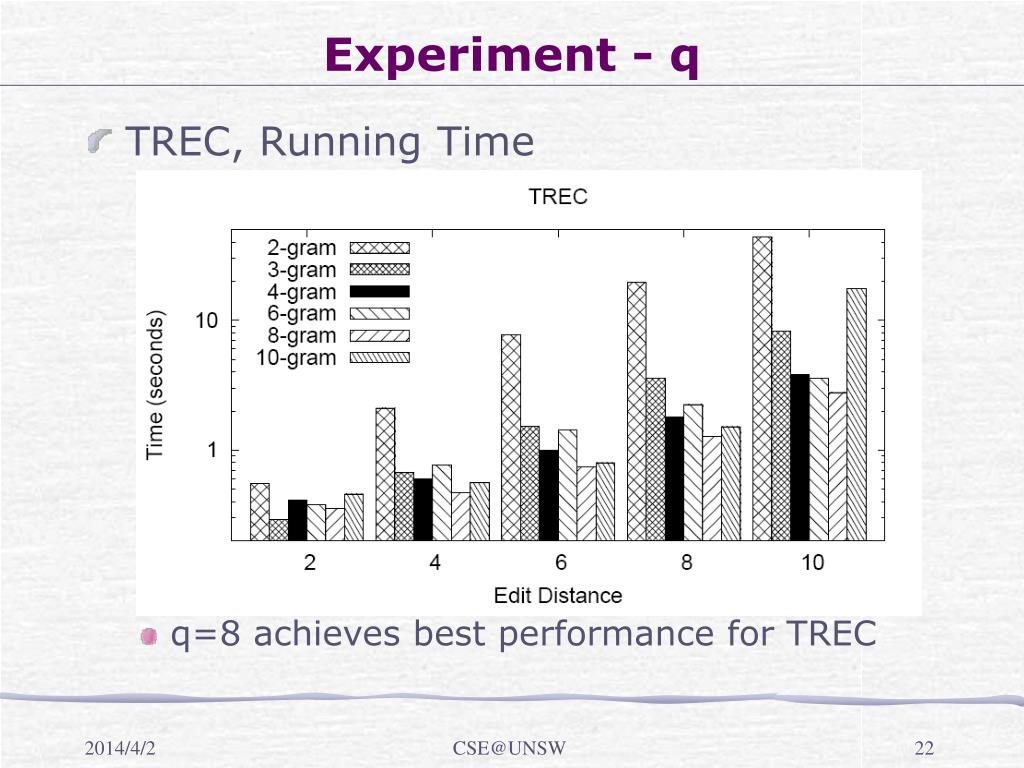 Experiment - q

TREC, Running Time

TREC

2-gram
3-gram
4-gram
6-gram
8-gram
10-gram

Time (seconds)

10

1

2 4 6 8 10

Edit Distance

q=8 achieves best performance for TREC

2014/4/2 CSE@UNSW 22